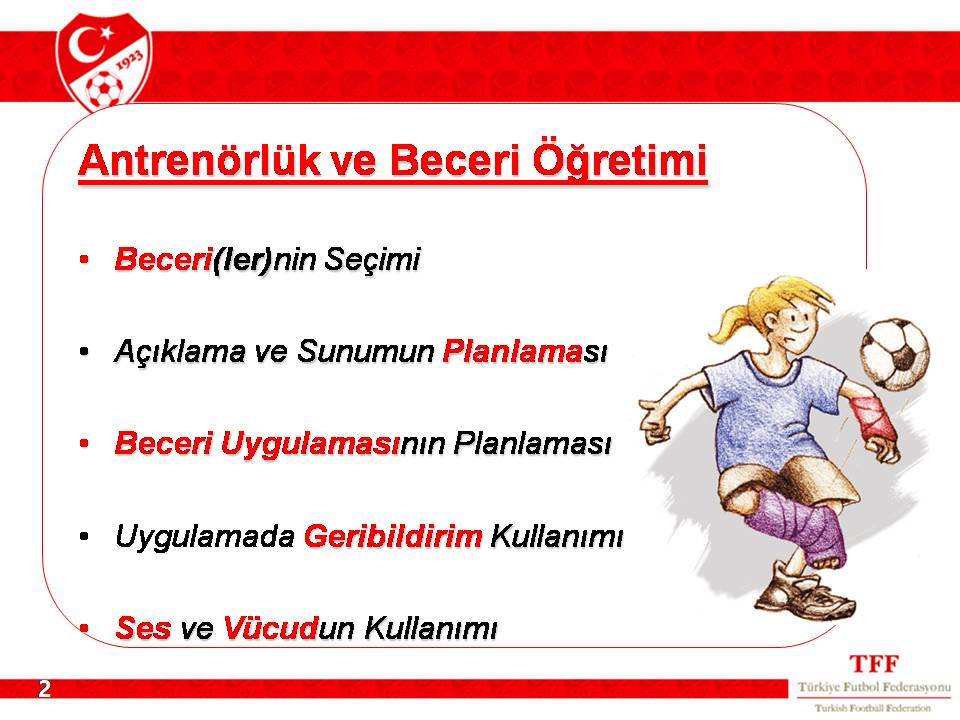 1923

Antrenörlük ve Beceri Öğretimi

• Beceri(ler)nin Seçimi

• Açıklama ve Sunumun Planlaması

• Beceri Uygulamasının Planlaması

• Uygulamada Geribildirim Kullanımı

• Ses ve Vücudun Kullanımı

2

TFF
Türkiye Futbol Federasyonu
Turkish Football Federation